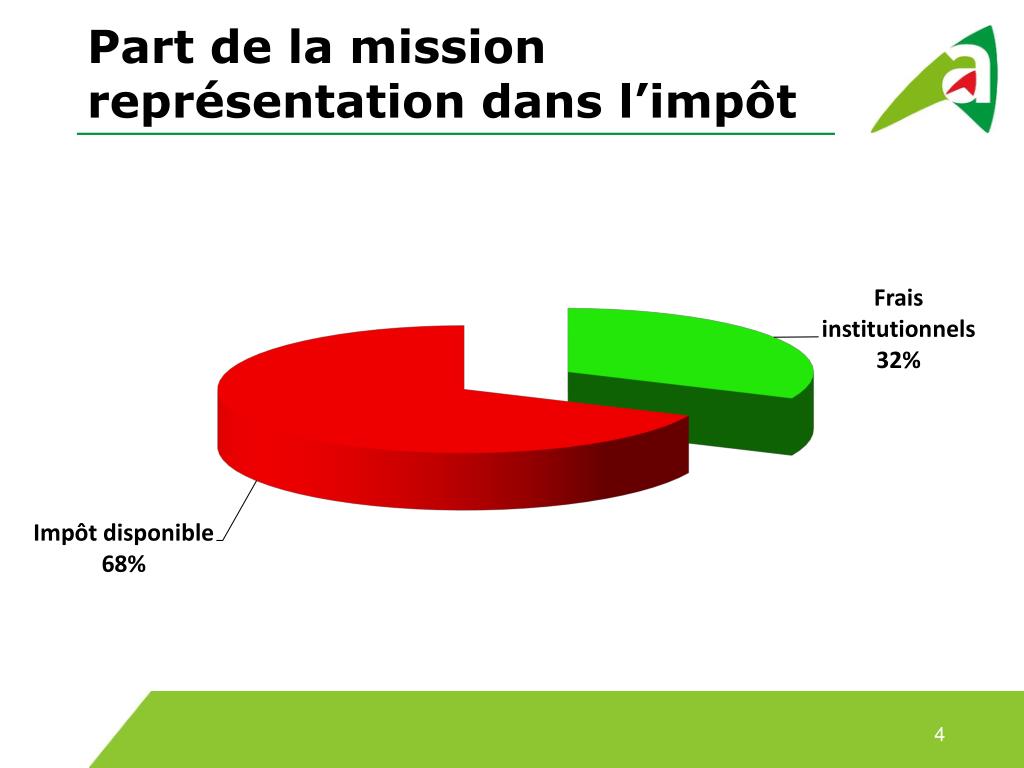 Part de la mission représentation dans l’impôt

a

Frais institutionnels
32%

Impôt disponible
68%

4